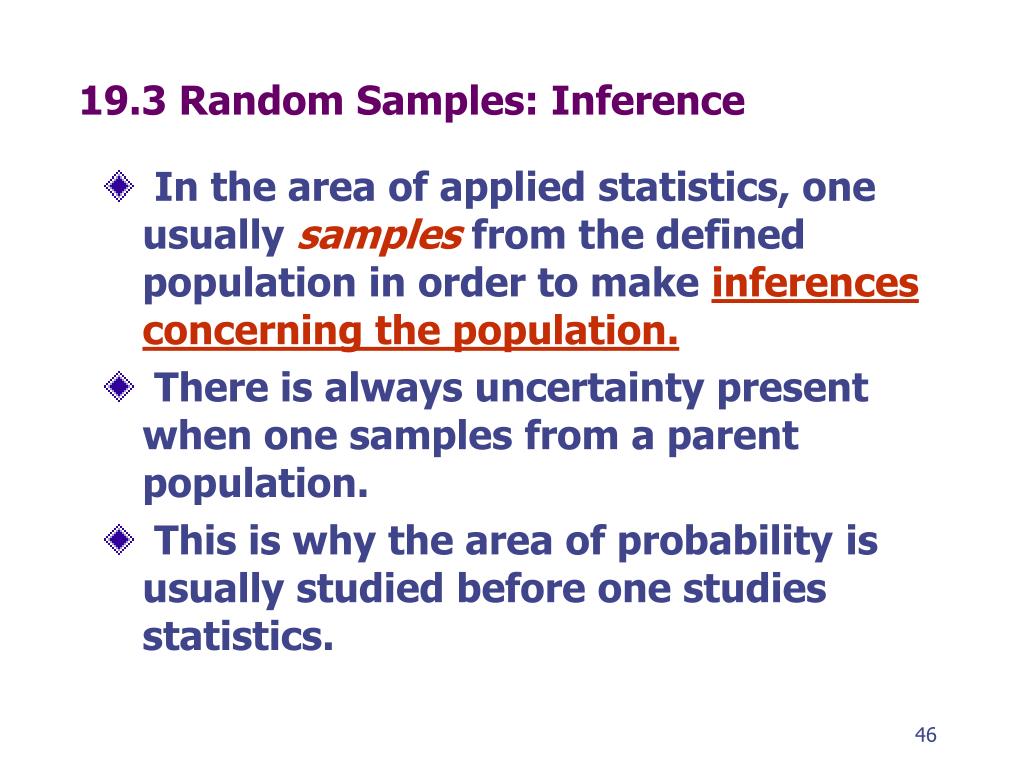 19.3 Random Samples: Inference

In the area of applied statistics, one usually samples from the defined population in order to make inferences concerning the population.

There is always uncertainty present when one samples from a parent population.

This is why the area of probability is usually studied before one studies statistics.

46